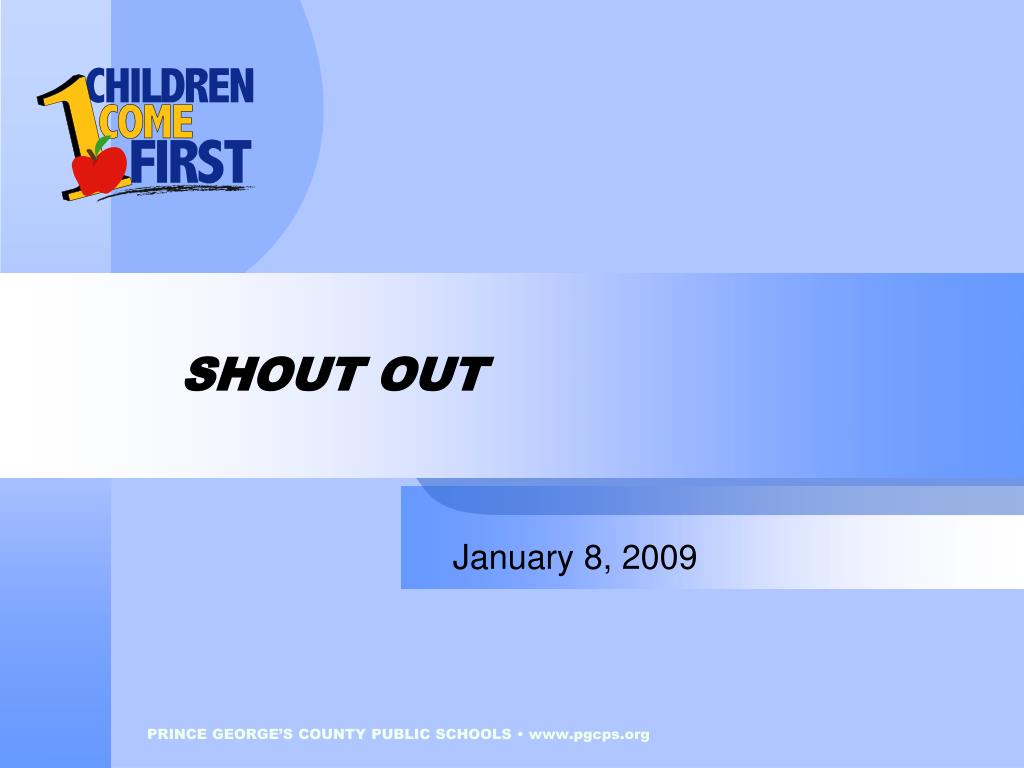 1 CHILDREN COME FIRST

SHOUT OUT

January 8, 2009

PRINCE GEORGE'S COUNTY PUBLIC SCHOOLS • www.pgcps.org